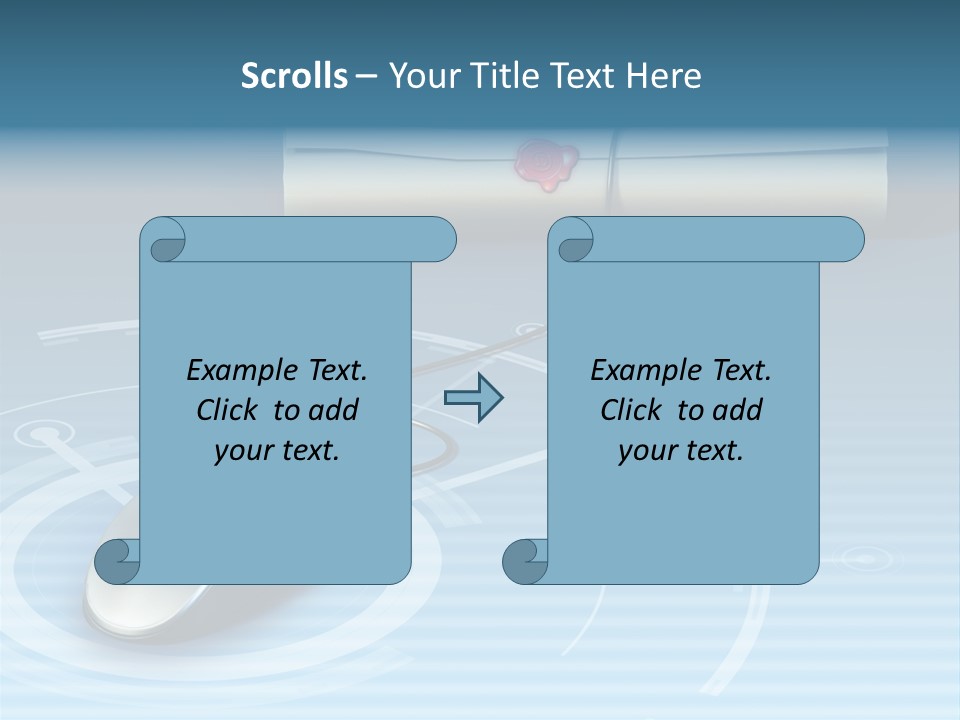 Scrolls – Your Title Text Here

Example Text. Click to add your text.

Example Text. Click to add your text.